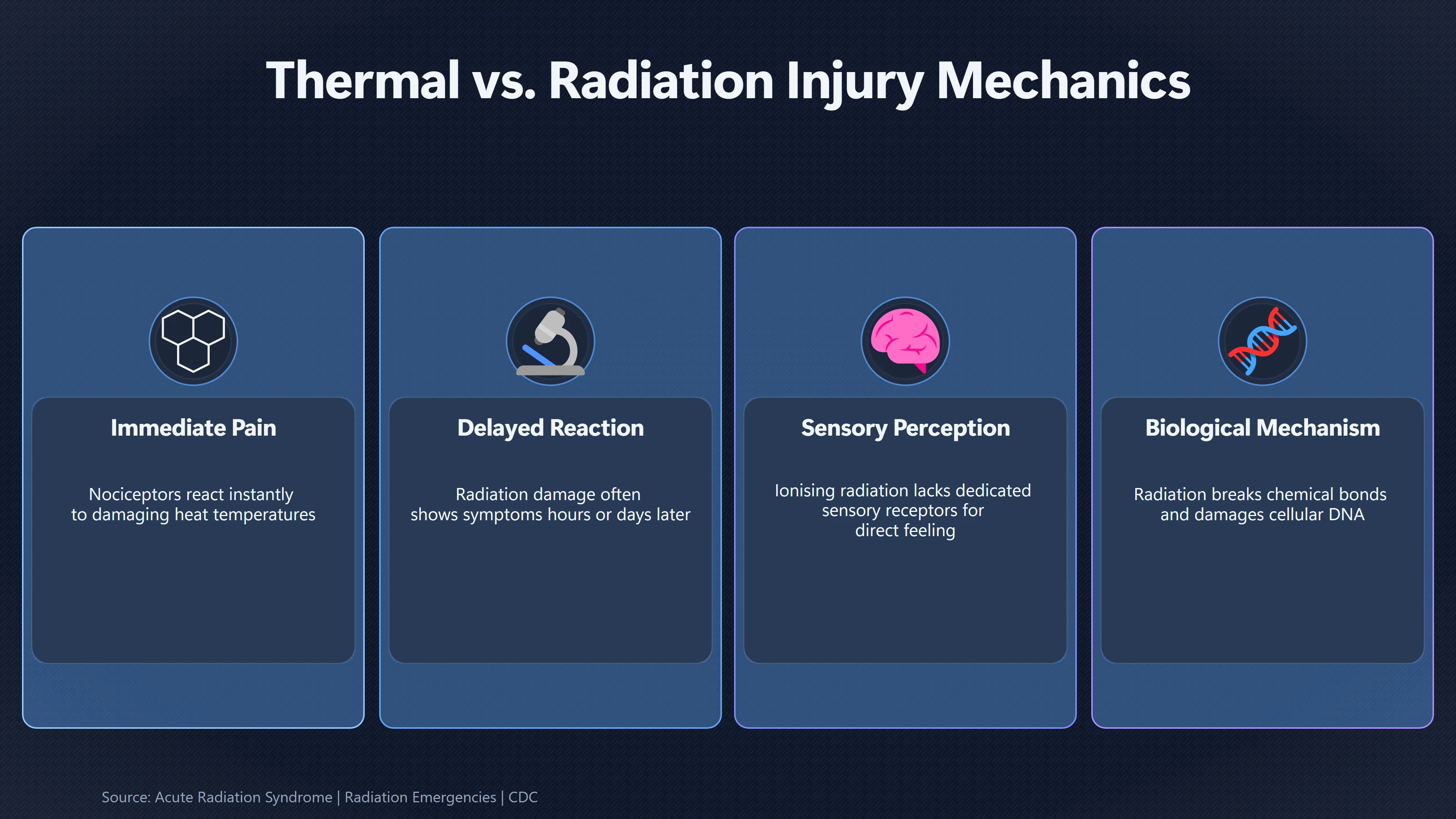 Thermal vs. Radiation Injury Mechanics

Immediate Pain

Nociceptors react instantly to damaging heat temperatures

Delayed Reaction

Radiation damage often shows symptoms hours or days later

Sensory Perception

Ionising radiation lacks dedicated sensory receptors for direct feeling

Biological Mechanism

Radiation breaks chemical bonds and damages cellular DNA

Source: Acute Radiation Syndrome | Radiation Emergencies | CDC